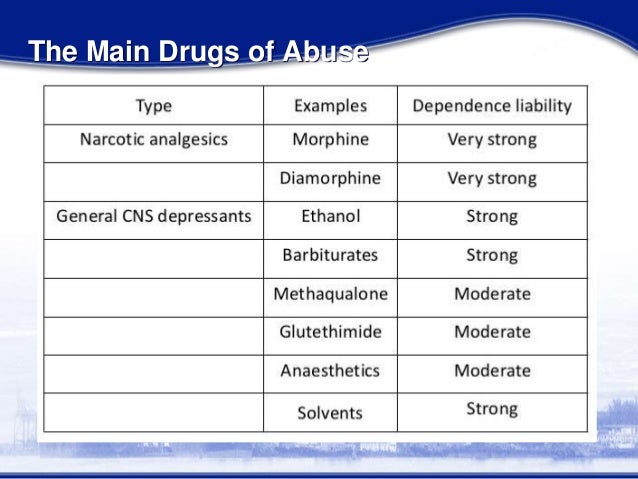 The Main Drugs of Abuse

| Type | Examples | Dependence liability |
|---|---|---|
| Narcotic analgesics | Morphine | Very strong |
| | Diamorphine | Very strong |
| General CNS depressants | Ethanol | Strong |
| | Barbiturates | Strong |
| | Methaqualone | Moderate |
| | Glutethimide | Moderate |
| | Anaesthetics | Moderate |
| | Solvents | Strong |